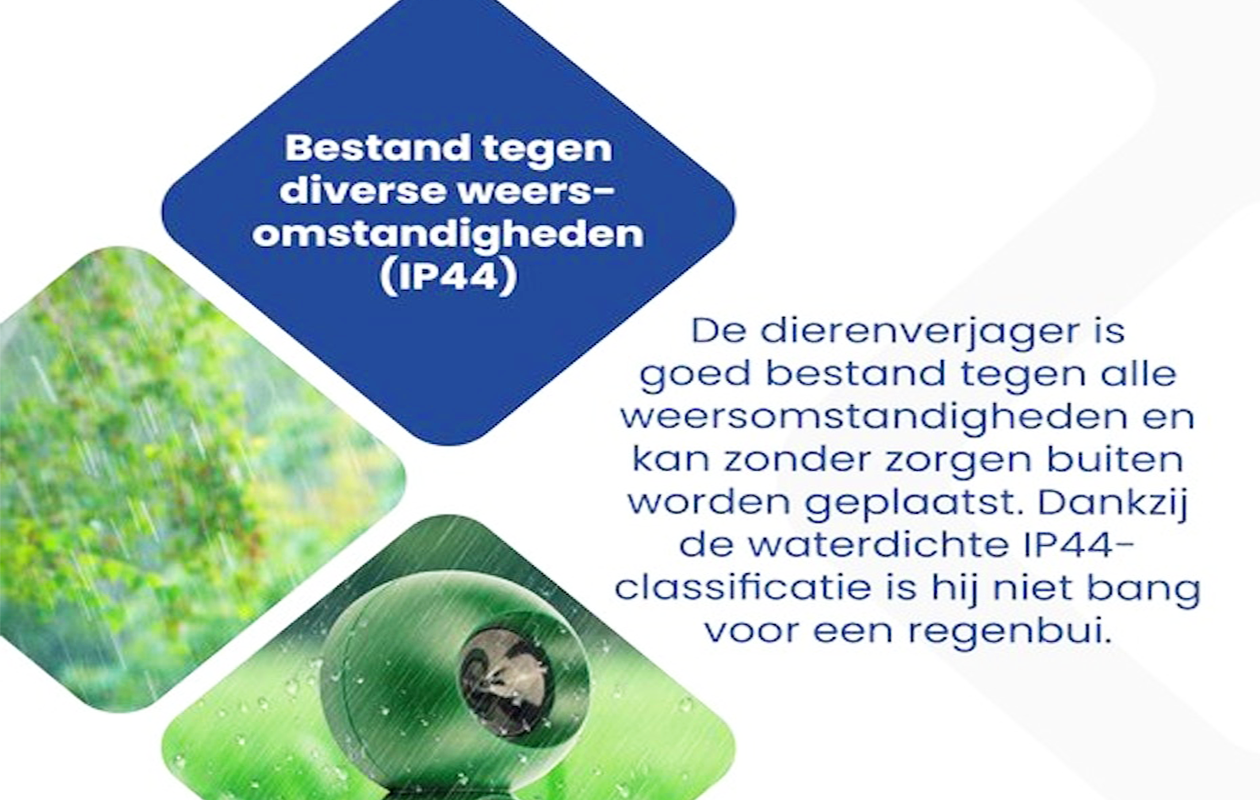 Bestand tegen diverse weersomstandigheden (IP44)

De dierenverjager is goed bestand tegen alle weersomstandigheden en kan zonder zorgen buiten worden geplaatst. Dankzij de waterdichte IP44-classificatie is hij niet bang voor een regenbui.